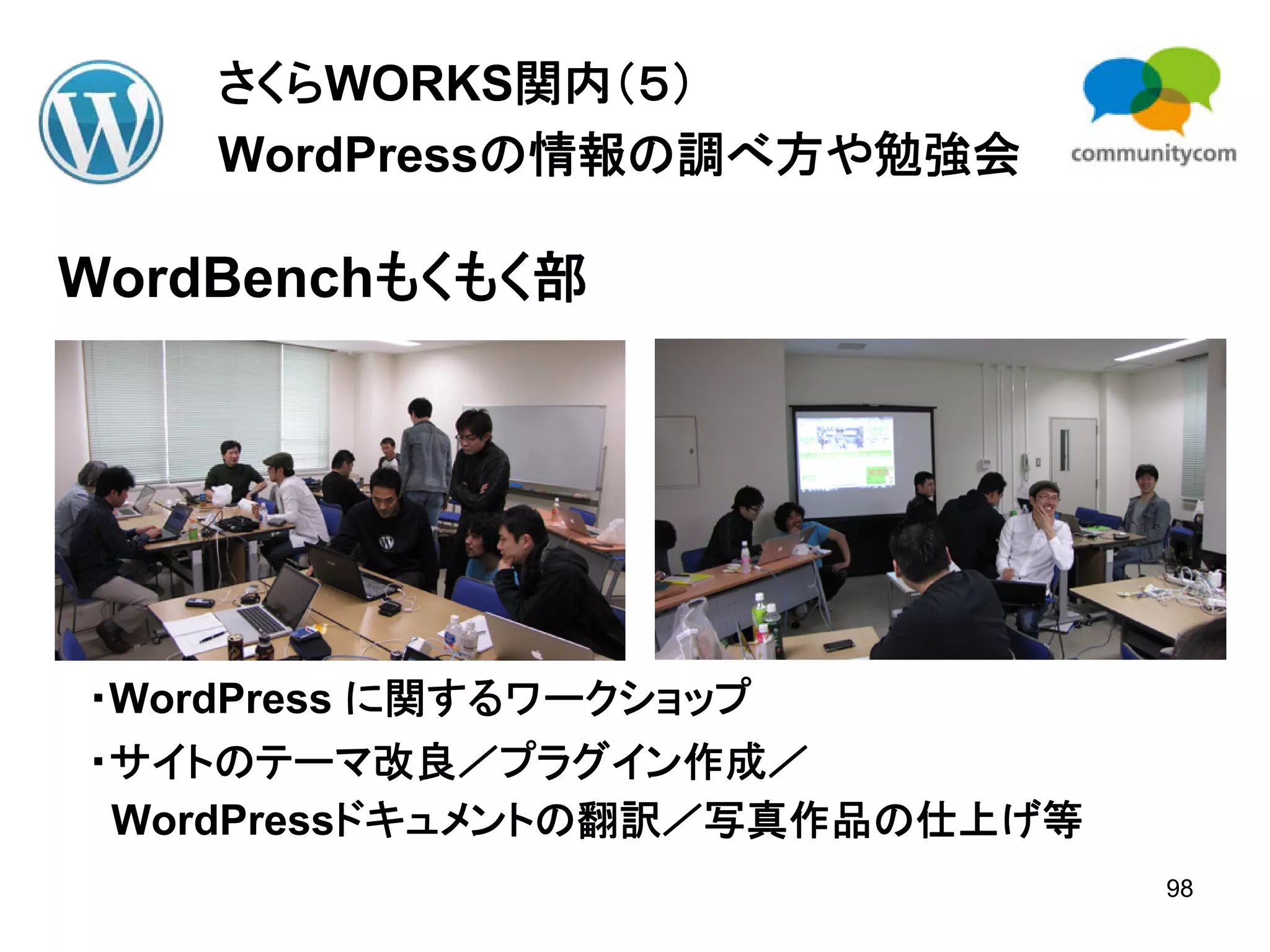 さくらWORKS関内（5）
WordPressの情報の調べ方や勉強会

communitycom

WordBenchもくもく部

・WordPress に関するワークショップ
・サイトのテーマ改良／プラグイン作成／
WordPressドキュメントの翻訳／写真作品の仕上げ等

98